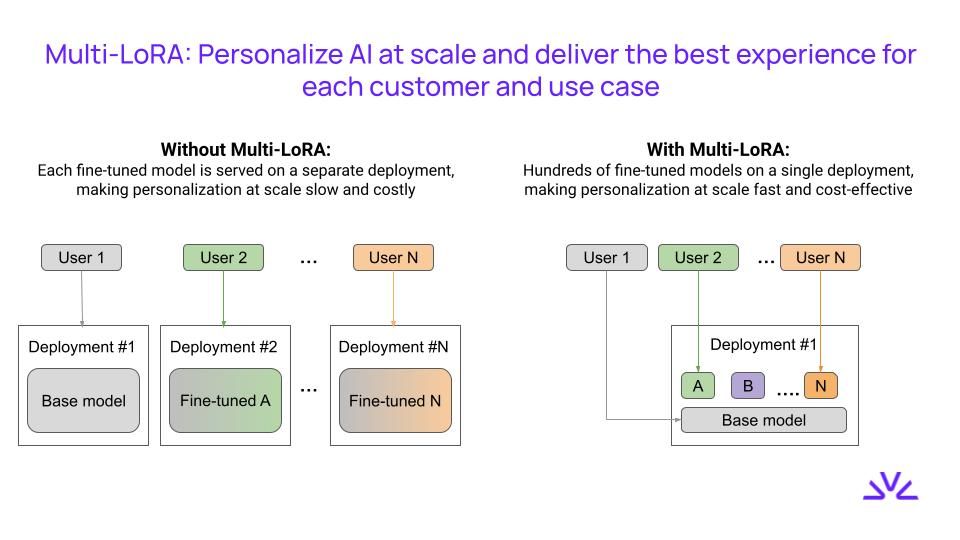 Multi-LoRA: Personalize AI at scale and deliver the best experience for each customer and use case

Without Multi-LoRA:
Each fine-tuned model is served on a separate deployment, making personalization at scale slow and costly

User 1
User 2
...
User N

Deployment #1
Base model

Deployment #2
Fine-tuned A

...

Deployment #N
Fine-tuned N

With Multi-LoRA:
Hundreds of fine-tuned models on a single deployment, making personalization at scale fast and cost-effective

User 1
User 2
...
User N

Deployment #1
A
B
....
N
Base model